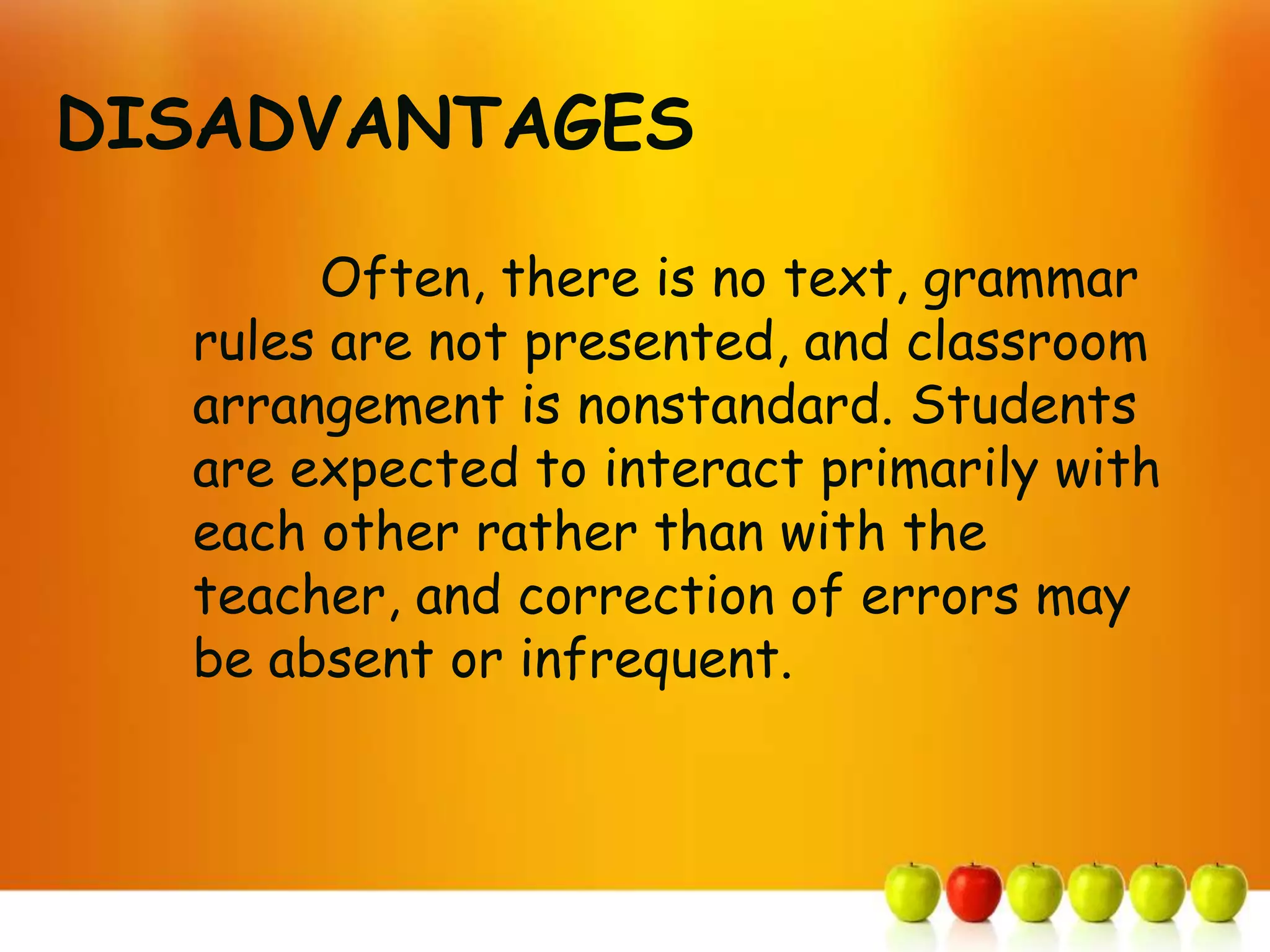 DISADVANTAGES

Often, there is no text, grammar rules are not presented, and classroom arrangement is nonstandard. Students are expected to interact primarily with each other rather than with the teacher, and correction of errors may be absent or infrequent.